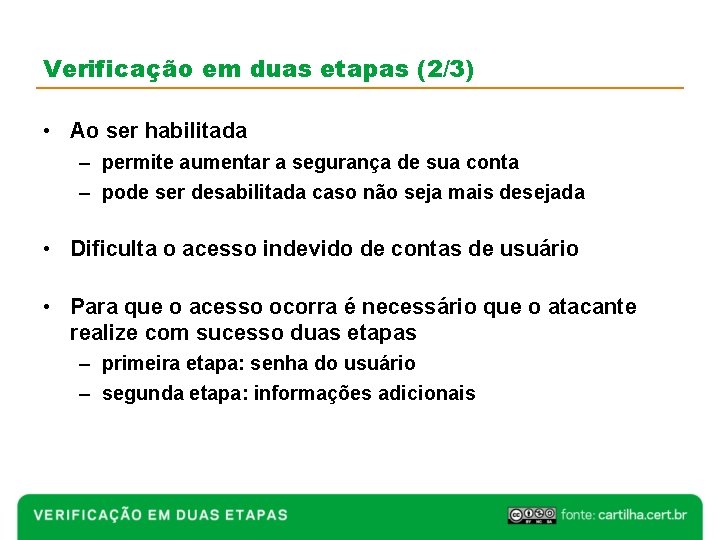 Verificação em duas etapas (2/3)

• Ao ser habilitada
– permite aumentar a segurança de sua conta
– pode ser desabilitada caso não seja mais desejada

• Dificulta o acesso indevido de contas de usuário

• Para que o acesso ocorra é necessário que o atacante realize com sucesso duas etapas
– primeira etapa: senha do usuário
– segunda etapa: informações adicionais

VERIFICAÇÃO EM DUAS ETAPAS

cc BY NC SA fonte: cartilha.cert.br